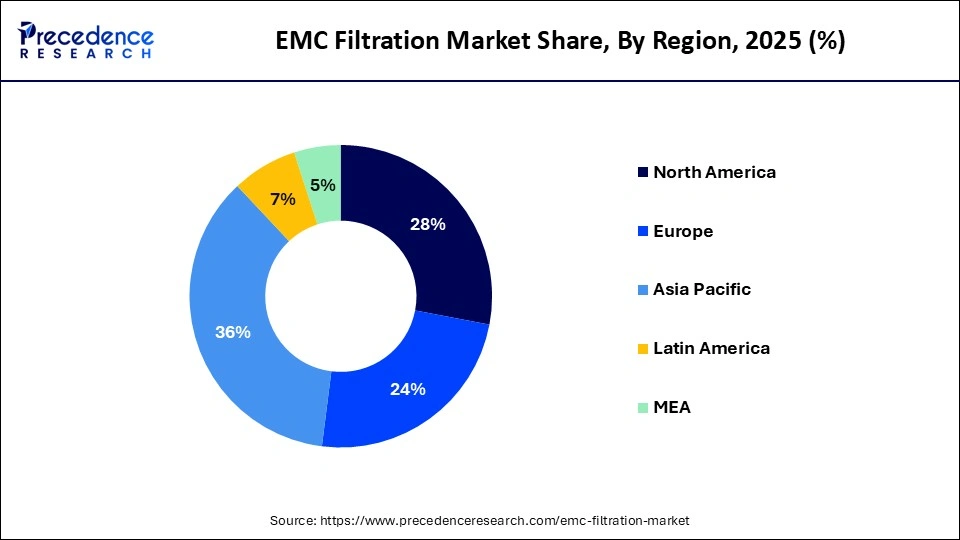 Precedence RESEARCH

EMC Filtration Market Share, By Region, 2025 (%)

28%
24%
36%
7%
5%

North America
Europe
Asia Pacific
Latin America
MEA

Source: https://www.precedenceresearch.com/emc-filtration-market